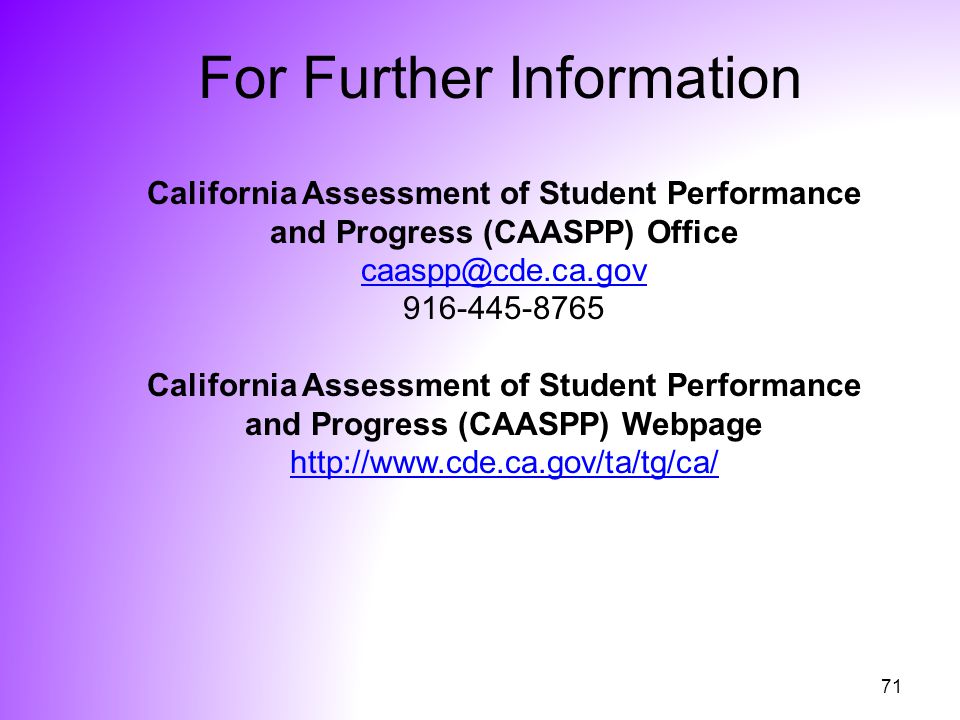 For Further Information

California Assessment of Student Performance and Progress (CAASPP) Office
caaspp@cde.ca.gov
916-445-8765

California Assessment of Student Performance and Progress (CAASPP) Webpage
http://www.cde.ca.gov/ta/tg/ca/

71